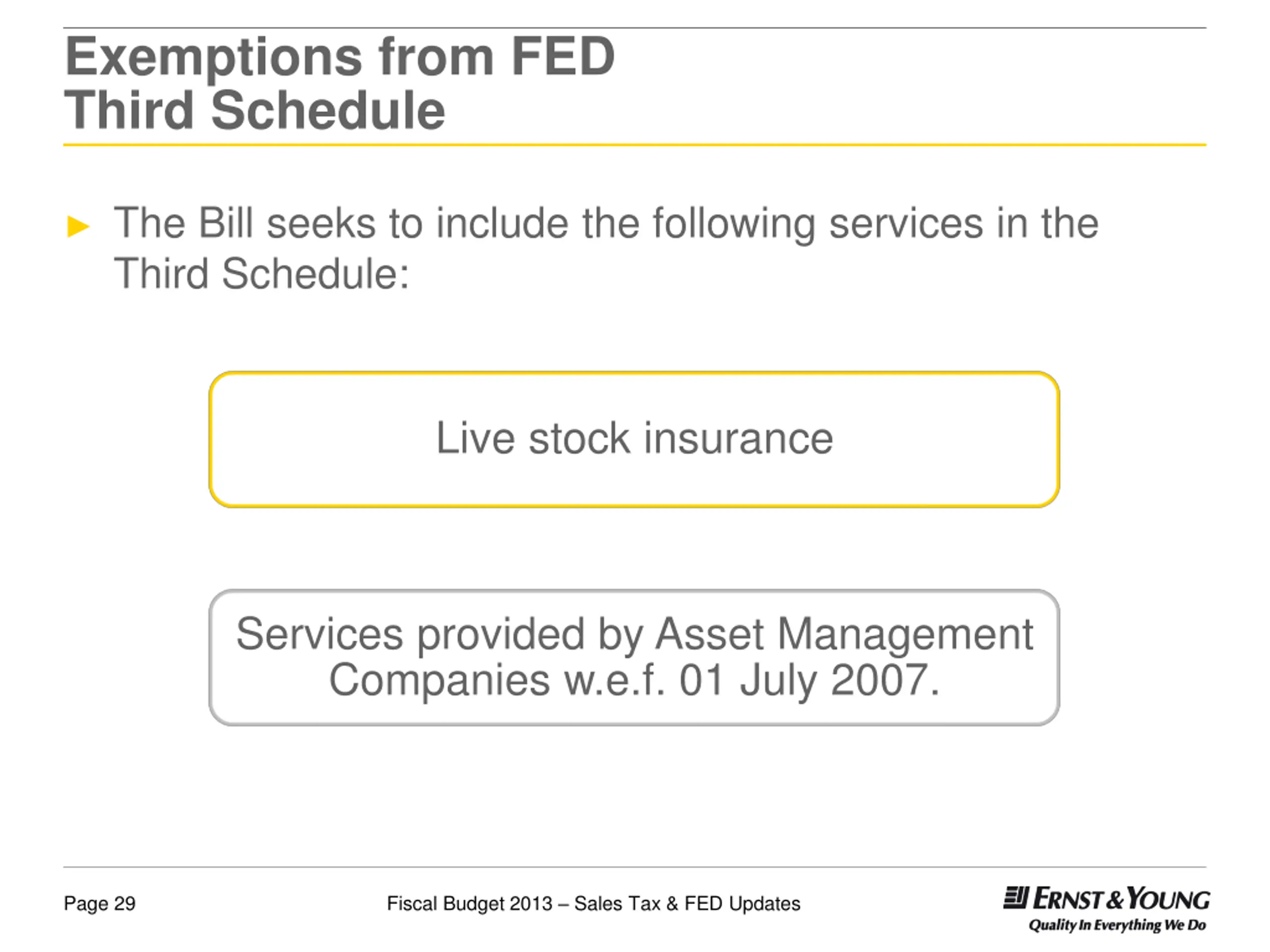 Exemptions from FED
Third Schedule

► The Bill seeks to include the following services in the Third Schedule:

Live stock insurance

Services provided by Asset Management Companies w.e.f. 01 July 2007.

Page 29

Fiscal Budget 2013 – Sales Tax & FED Updates

ERNST & YOUNG
Quality In Everything We Do